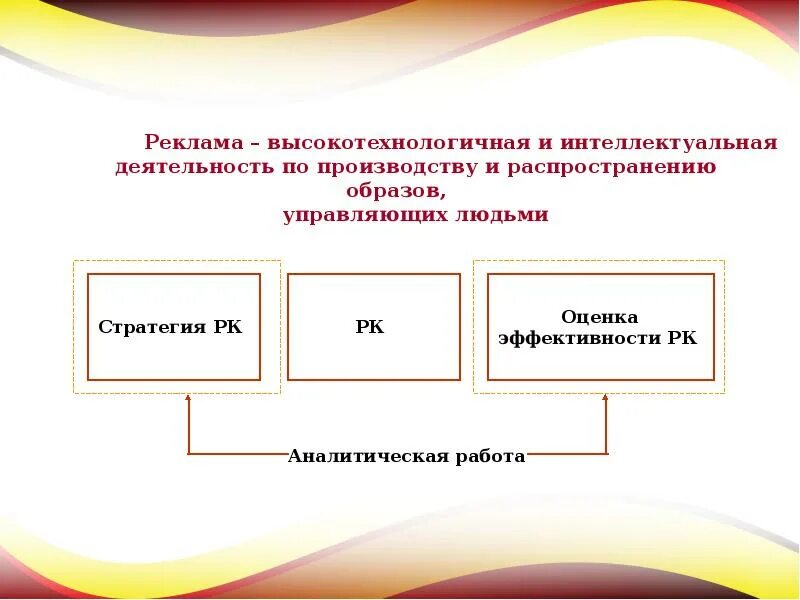 Реклама – высокотехнологичная и интеллектуальная деятельность по производству и распространению образов, управляющих людьми

Стратегия РК

РК

Оценка эффективности РК

Аналитическая работа